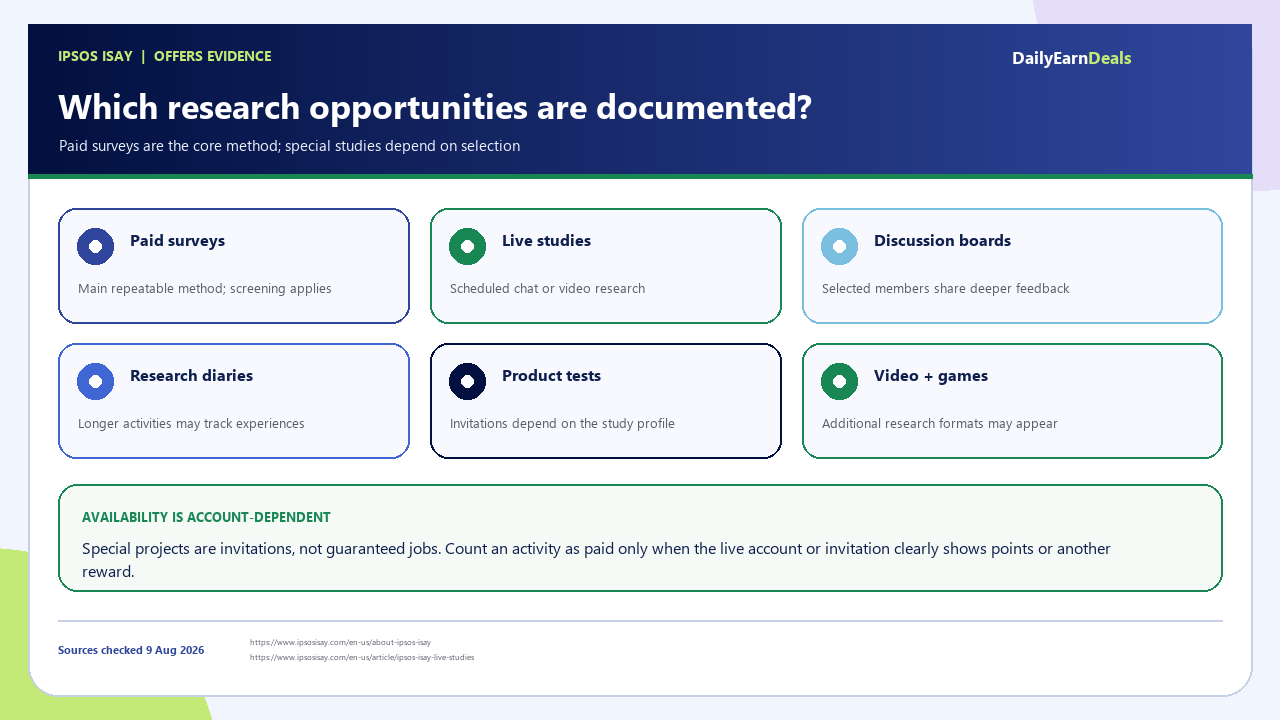 IPSOS ISAY | OFFERS EVIDENCE

DailyEarnDeals

Which research opportunities are documented?

Paid surveys are the core method; special studies depend on selection

Paid surveys

Main repeatable method; screening applies

Live studies

Scheduled chat or video research

Discussion boards

Selected members share deeper feedback

Research diaries

Longer activities may track experiences

Product tests

Invitations depend on the study profile

Video + games

Additional research formats may appear

AVAILABILITY IS ACCOUNT-DEPENDENT

Special projects are invitations, not guaranteed jobs. Count an activity as paid only when the live account or invitation clearly shows points or another reward.

Sources checked 9 Aug 2026

https://www.ipsosisay.com/en-us/about-ipsos-isay
https://www.ipsosisay.com/en-us/article/ipsos-isay-live-studies